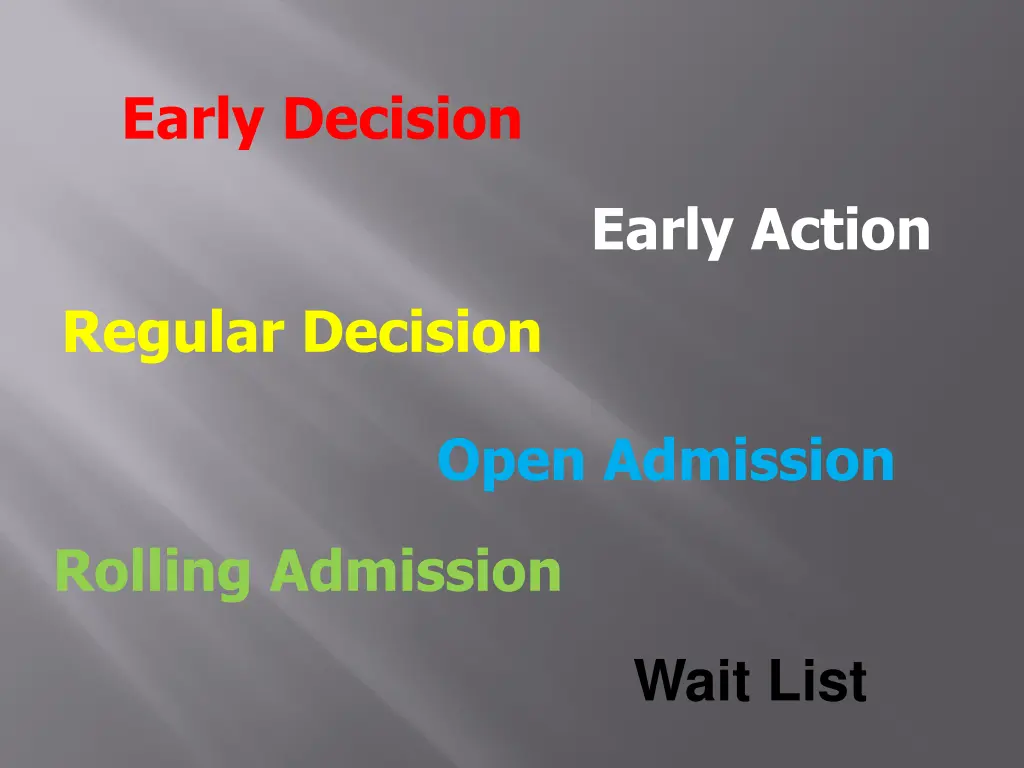 Early Decision

Early Action

Regular Decision

Open Admission

Rolling Admission

Wait List